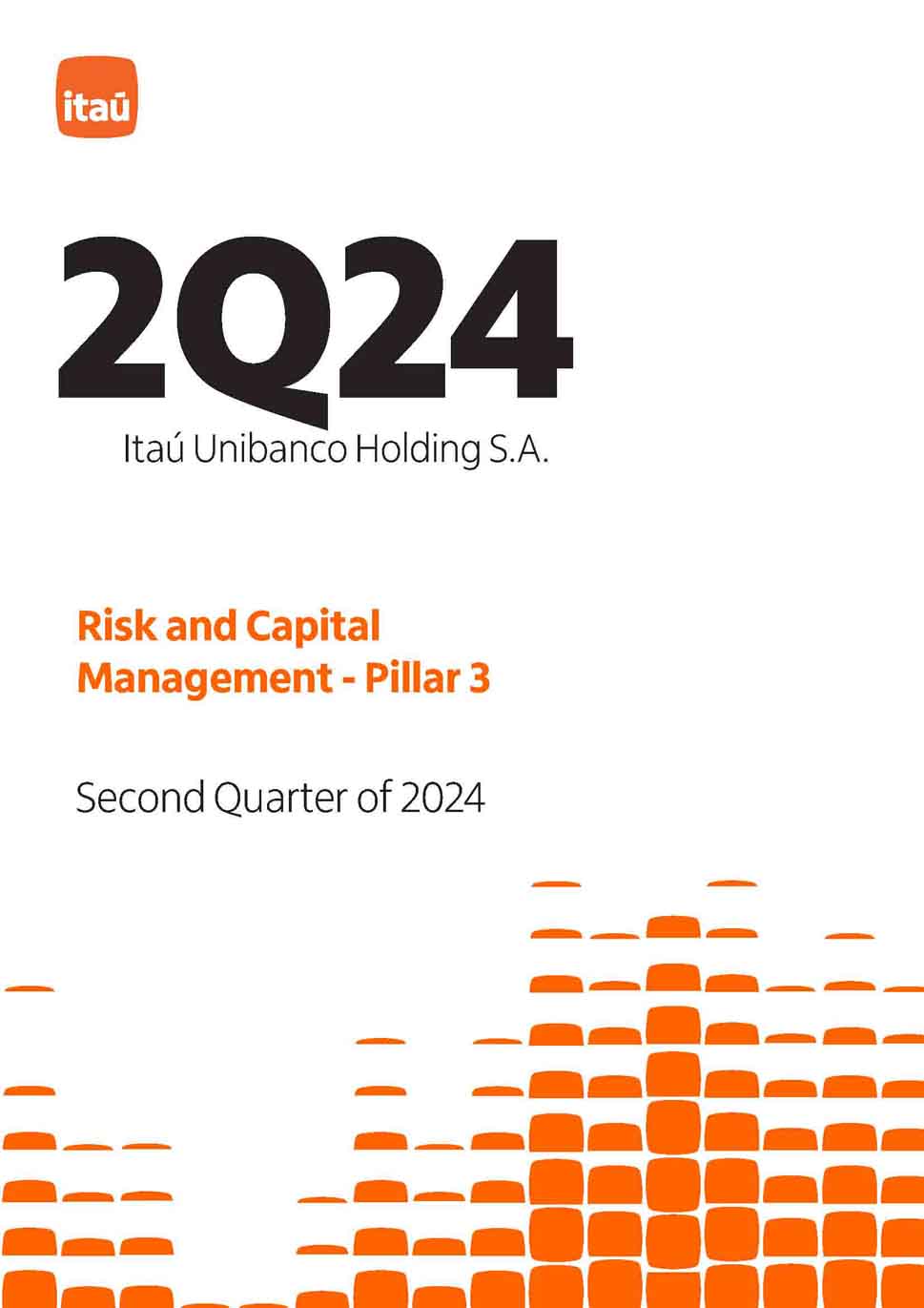 itaú

2Q24

Itaú Unibanco Holding S.A.

Risk and Capital Management - Pillar 3

Second Quarter of 2024